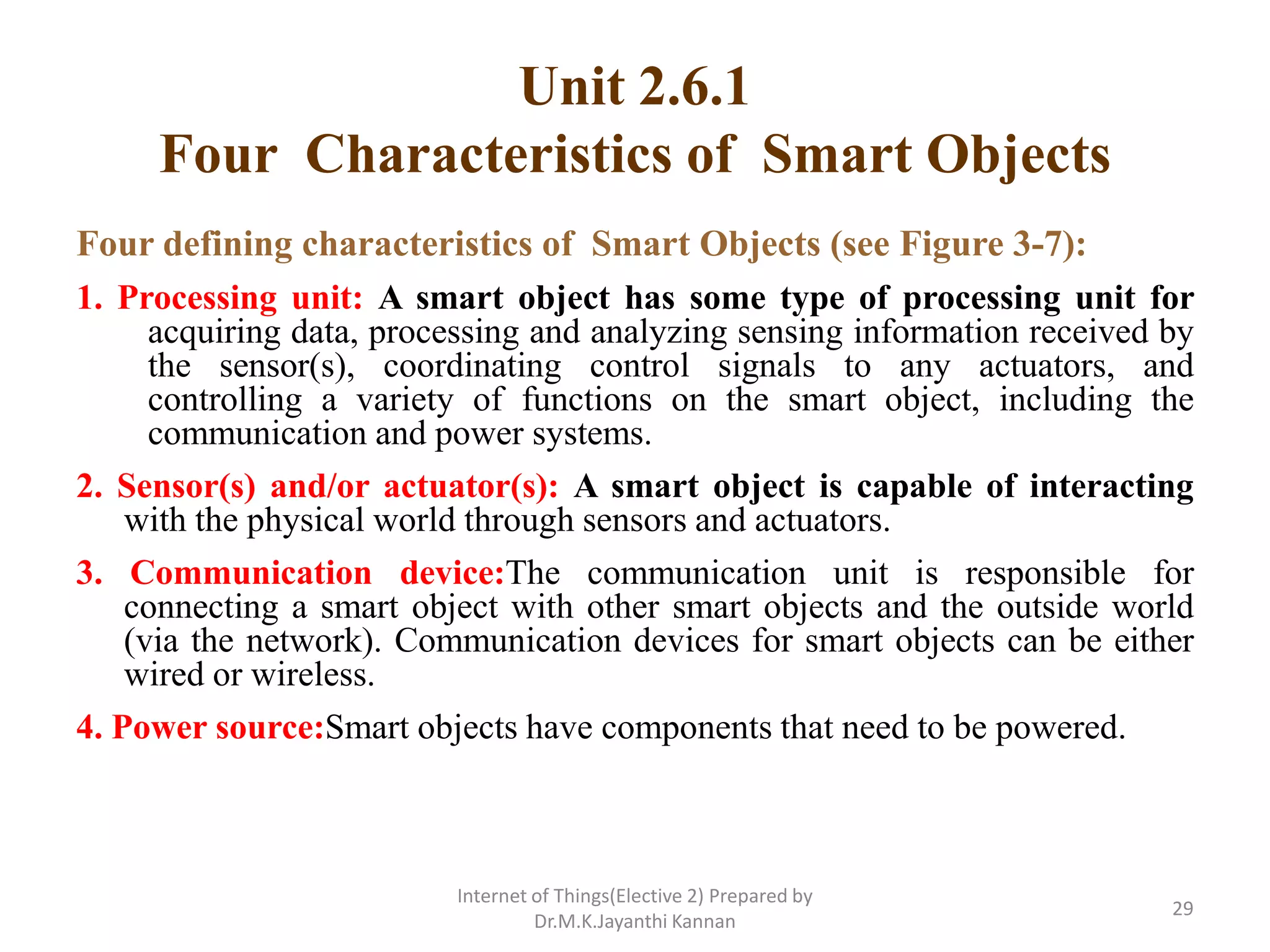 Unit 2.6.1
Four Characteristics of Smart Objects

Four defining characteristics of Smart Objects (see Figure 3-7):

1. Processing unit: A smart object has some type of processing unit for acquiring data, processing and analyzing sensing information received by the sensor(s), coordinating control signals to any actuators, and controlling a variety of functions on the smart object, including the communication and power systems.

2. Sensor(s) and/or actuator(s): A smart object is capable of interacting with the physical world through sensors and actuators.

3. Communication device:The communication unit is responsible for connecting a smart object with other smart objects and the outside world (via the network). Communication devices for smart objects can be either wired or wireless.

4. Power source:Smart objects have components that need to be powered.

Internet of Things(Elective 2) Prepared by Dr.M.K.Jayanthi Kannan

29